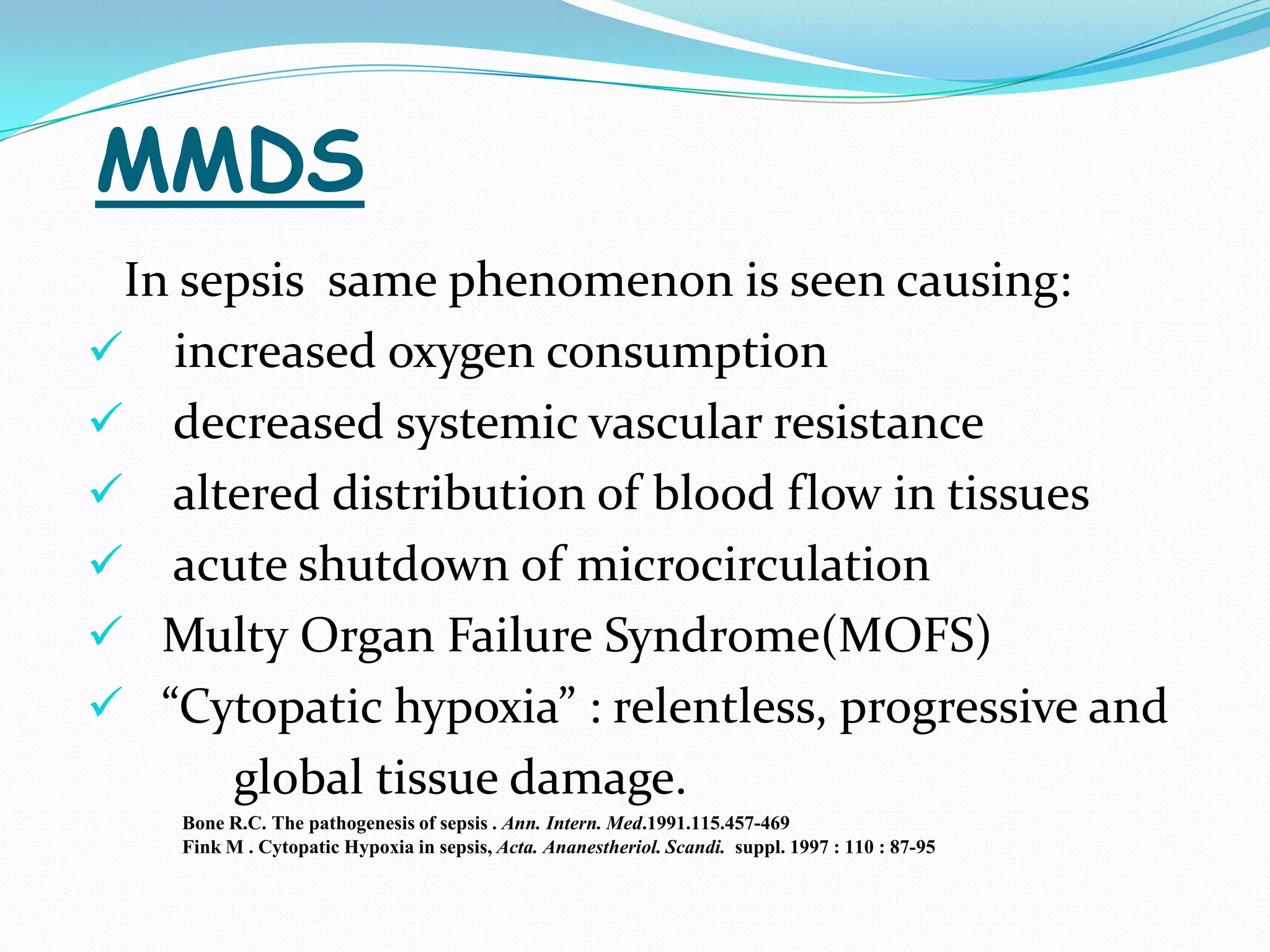 MMDS

In sepsis same phenomenon is seen causing:

✓ increased oxygen consumption
✓ decreased systemic vascular resistance
✓ altered distribution of blood flow in tissues
✓ acute shutdown of microcirculation
✓ Multy Organ Failure Syndrome(MOFS)
✓ “Cytopatic hypoxia” : relentless, progressive and global tissue damage.

Bone R.C. The pathogenesis of sepsis . Ann. Intern. Med.1991.115.457-469
Fink M . Cytopatic Hypoxia in sepsis, Acta. Ananestheriol. Scandi. suppl. 1997 : 110 : 87-95